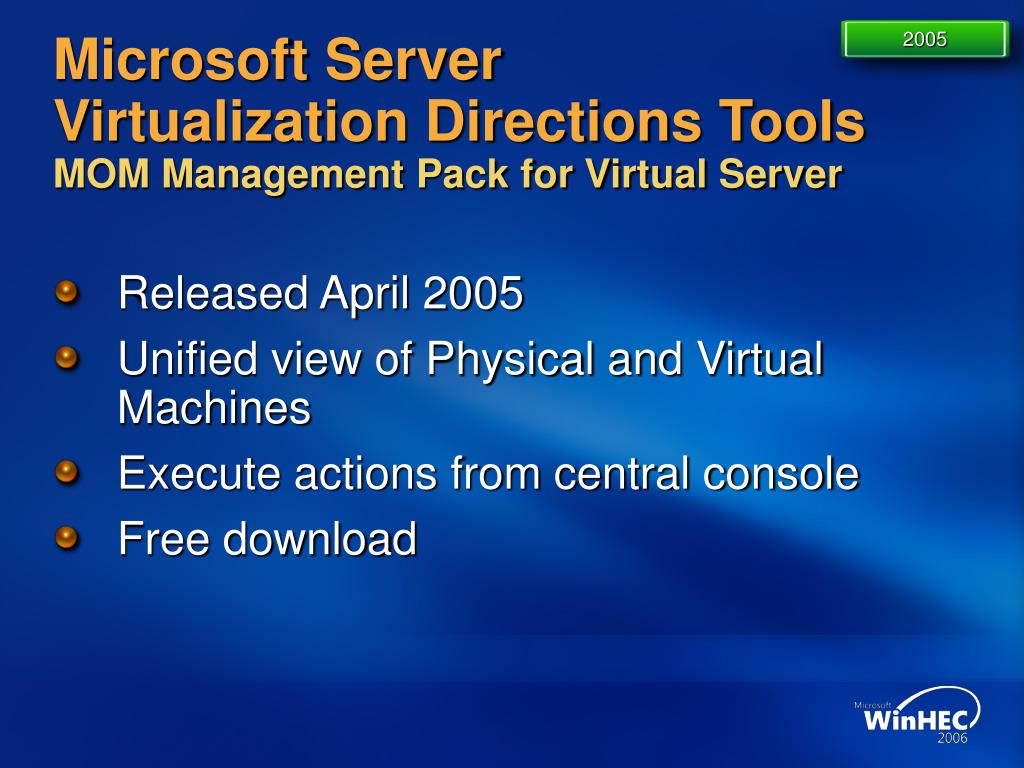 2005

Microsoft Server Virtualization Directions Tools
MOM Management Pack for Virtual Server

Released April 2005
Unified view of Physical and Virtual Machines
Execute actions from central console
Free download

Microsoft
WinHEC
2006